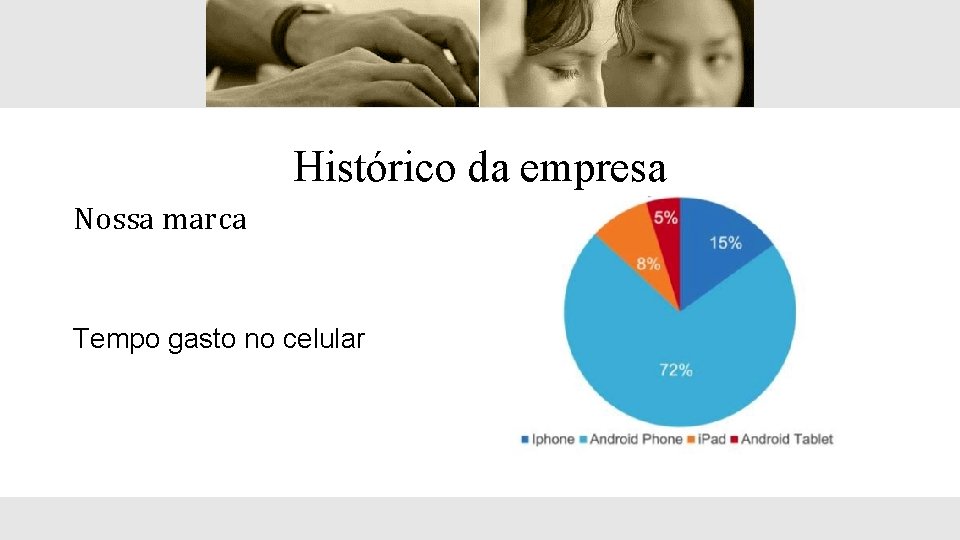 Histórico da empresa

Nossa marca

Tempo gasto no celular

5%
15%
8%
72%

Iphone Android Phone iPad Android Tablet